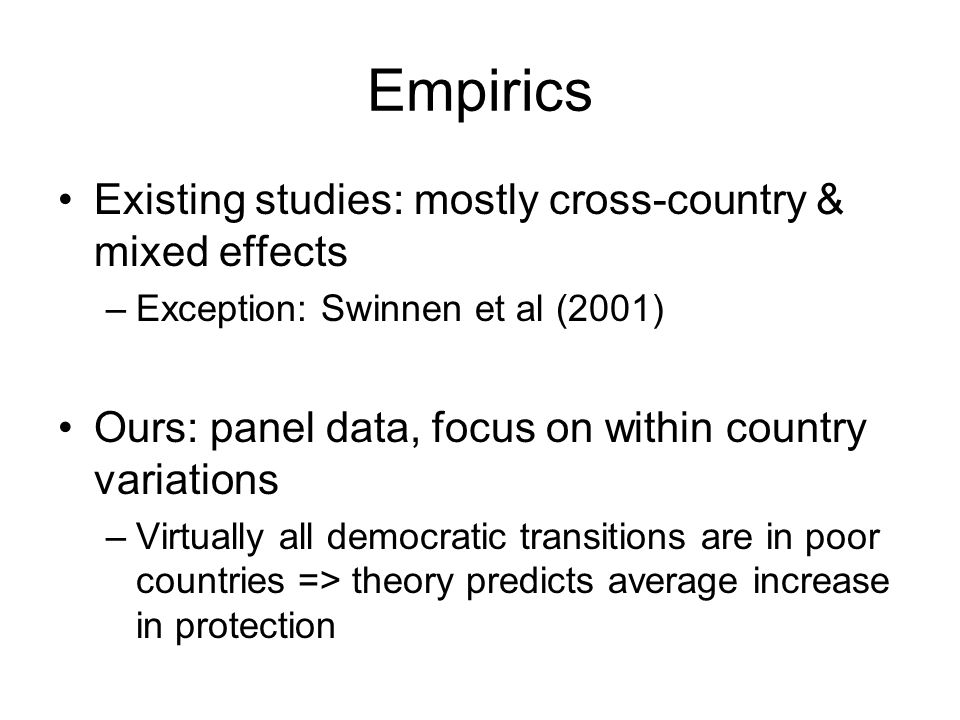 Empirics

• Existing studies: mostly cross-country & mixed effects

– Exception: Swinnen et al (2001)

• Ours: panel data, focus on within country variations

– Virtually all democratic transitions are in poor countries => theory predicts average increase in protection